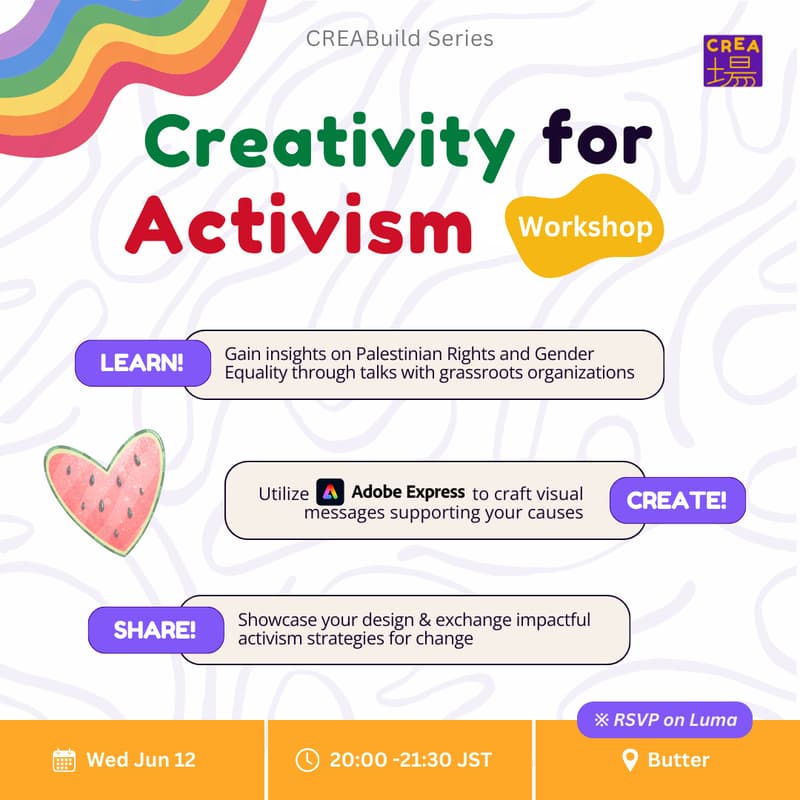 CREABuild Series

CREA 場

Creativity for Activism

Workshop

LEARN!

Gain insights on Palestinian Rights and Gender Equality through talks with grassroots organizations

Utilize Adobe Express to craft visual messages supporting your causes

CREATE!

SHARE!

Showcase your design & exchange impactful activism strategies for change

※ RSVP on Luma

Wed Jun 12

20:00 -21:30 JST

Butter